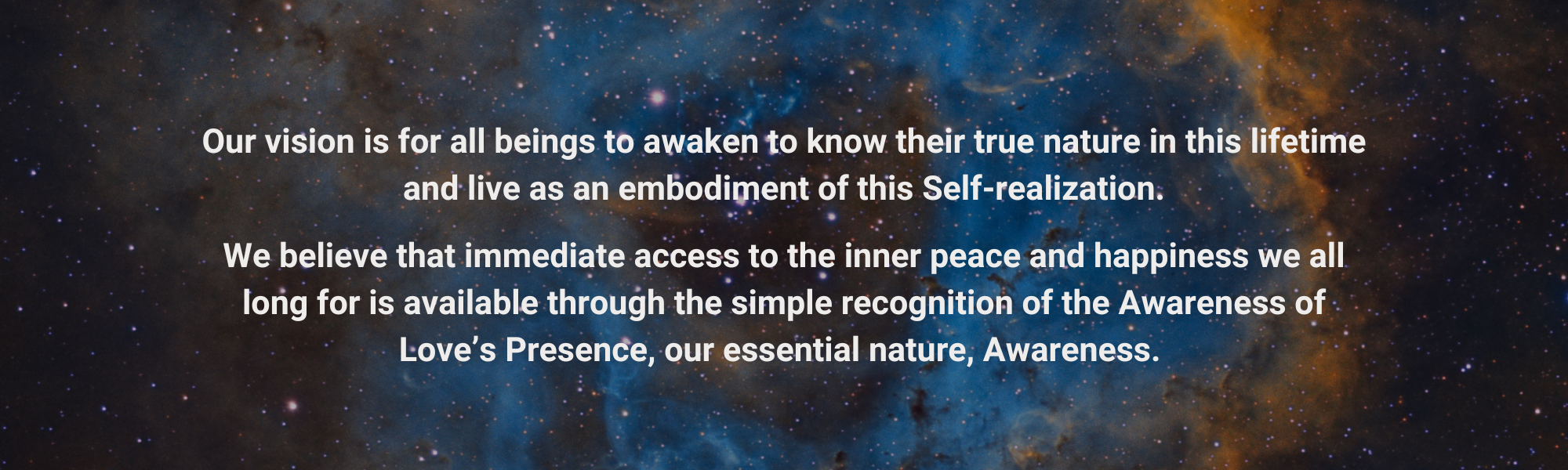 Our vision is for all beings to awaken to know their true nature in this lifetime and live as an embodiment of this Self-realization.

We believe that immediate access to the inner peace and happiness we all long for is available through the simple recognition of the Awareness of Love’s Presence, our essential nature, Awareness.